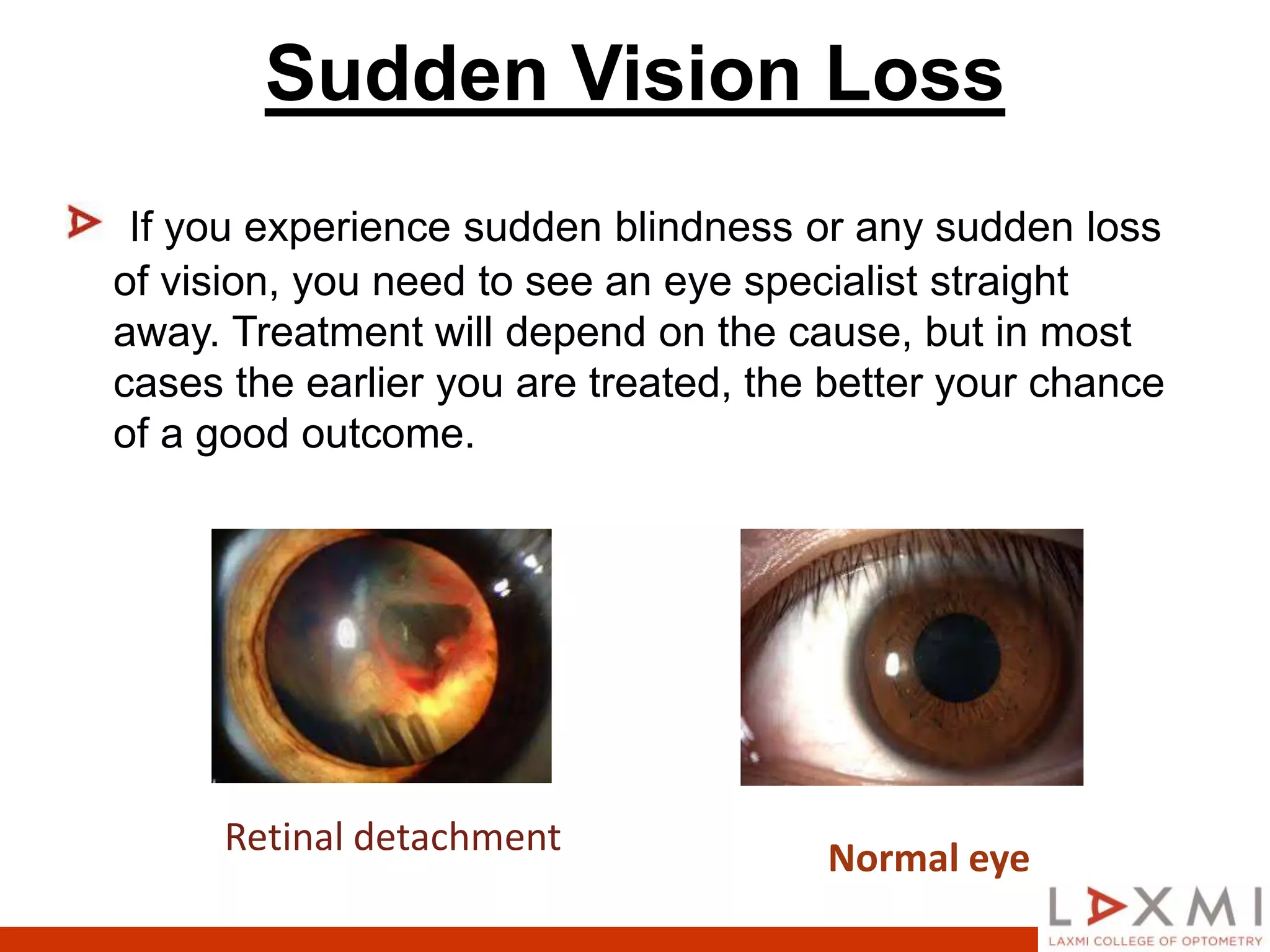 Sudden Vision Loss

If you experience sudden blindness or any sudden loss of vision, you need to see an eye specialist straight away. Treatment will depend on the cause, but in most cases the earlier you are treated, the better your chance of a good outcome.

Retinal detachment

Normal eye

LAXMI
LAXMI COLLEGE OF OPTOMETRY